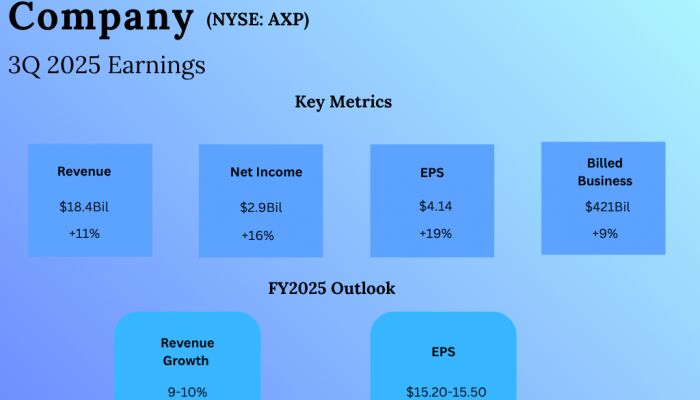 Company (NYSE: AXP)

3Q 2025 Earnings

Key Metrics

Revenue
$18.4Bil
+11%

Net Income
$2.9Bil
+16%

EPS
$4.14
+19%

Billed Business
$421Bil
+9%

FY2025 Outlook

Revenue Growth
9-10%

EPS
$15.20-15.50